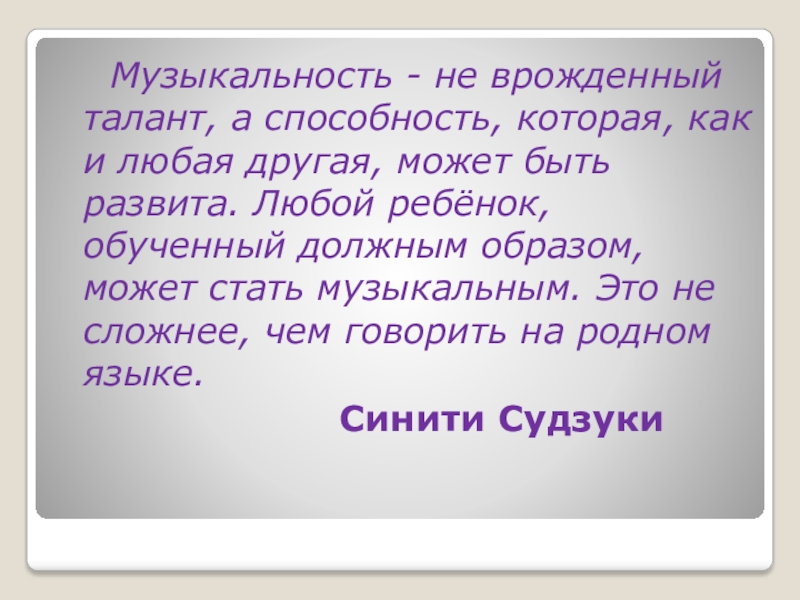 Музыкальность - не врожденный талант, а способность, которая, как и любая другая, может быть развита. Любой ребёнок, обученный должным образом, может стать музыкальным. Это не сложнее, чем говорить на родном языке.

Синити Судзуки